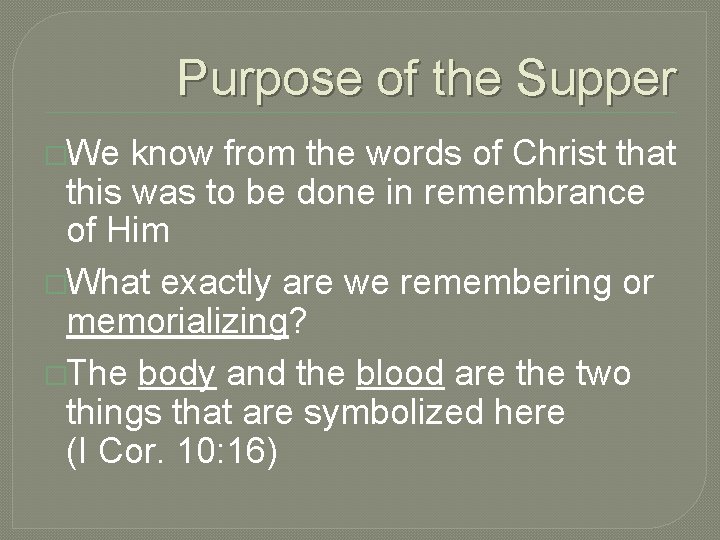 Purpose of the Supper

We know from the words of Christ that this was to be done in remembrance of Him

What exactly are we remembering or memorializing?

The body and the blood are the two things that are symbolized here (I Cor. 10:16)